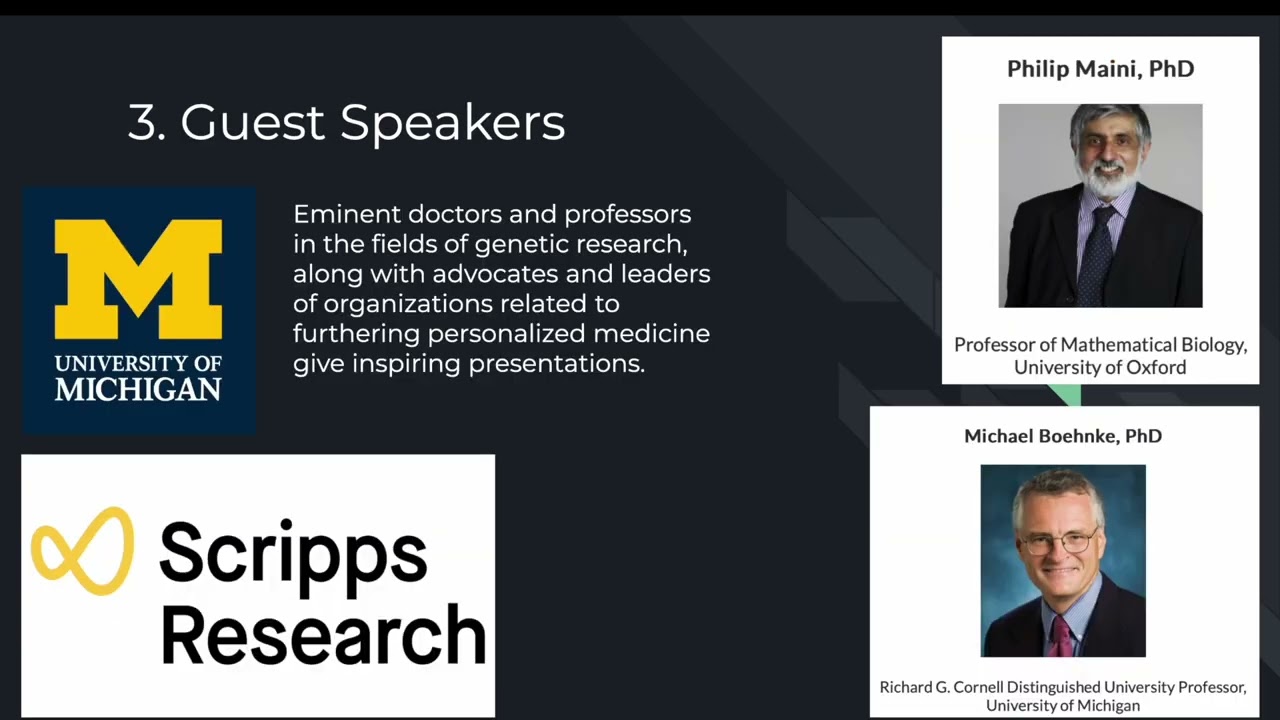 3. Guest Speakers

M
UNIVERSITY OF MICHIGAN

Eminent doctors and professors in the fields of genetic research, along with advocates and leaders of organizations related to furthering personalized medicine give inspiring presentations.

Scripps Research

Philip Maini, PhD

Professor of Mathematical Biology, University of Oxford

Michael Boehnke, PhD

Richard G. Cornell Distinguished University Professor, University of Michigan